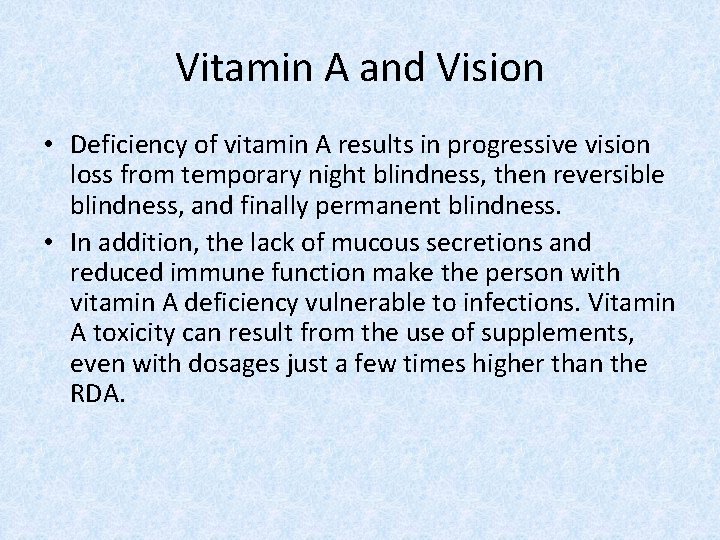 Vitamin A and Vision

• Deficiency of vitamin A results in progressive vision loss from temporary night blindness, then reversible blindness, and finally permanent blindness.
• In addition, the lack of mucous secretions and reduced immune function make the person with vitamin A deficiency vulnerable to infections. Vitamin A toxicity can result from the use of supplements, even with dosages just a few times higher than the RDA.